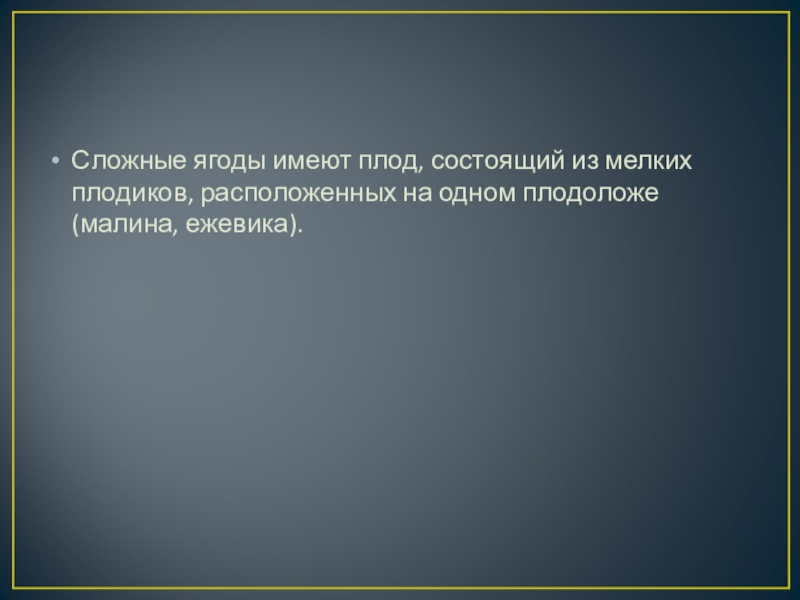 • Сложные ягоды имеют плод, состоящий из мелких плодиков, расположенных на одном плодоложе (малина, ежевика).